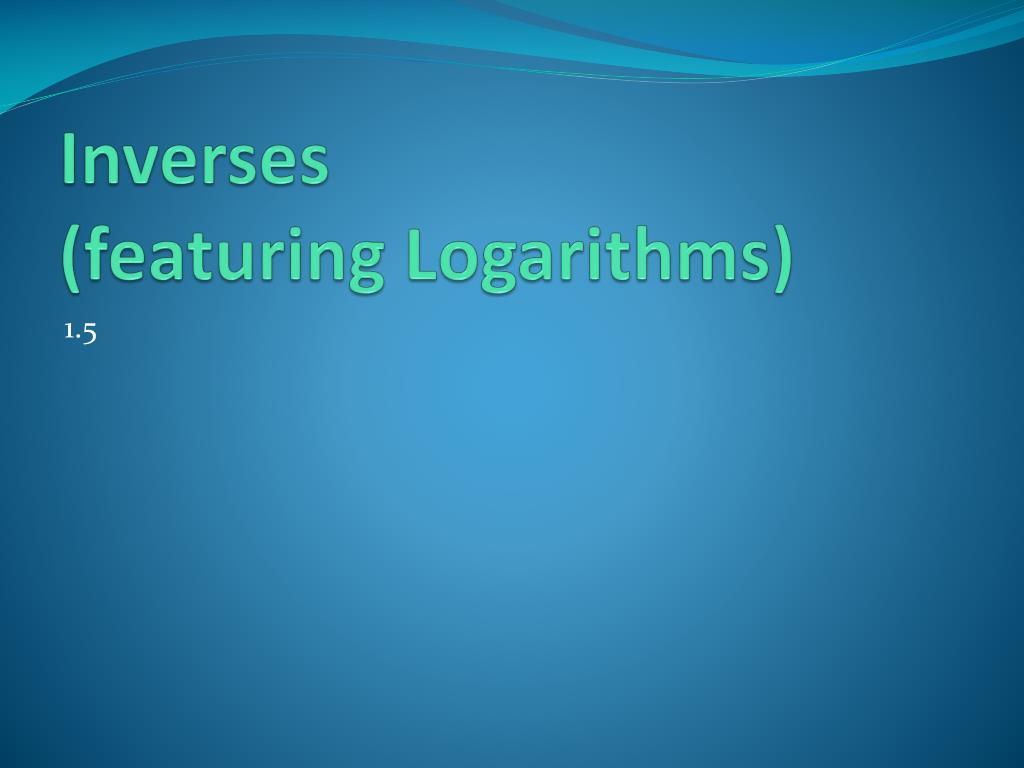 Inverses
(featuring Logarithms)

1.5